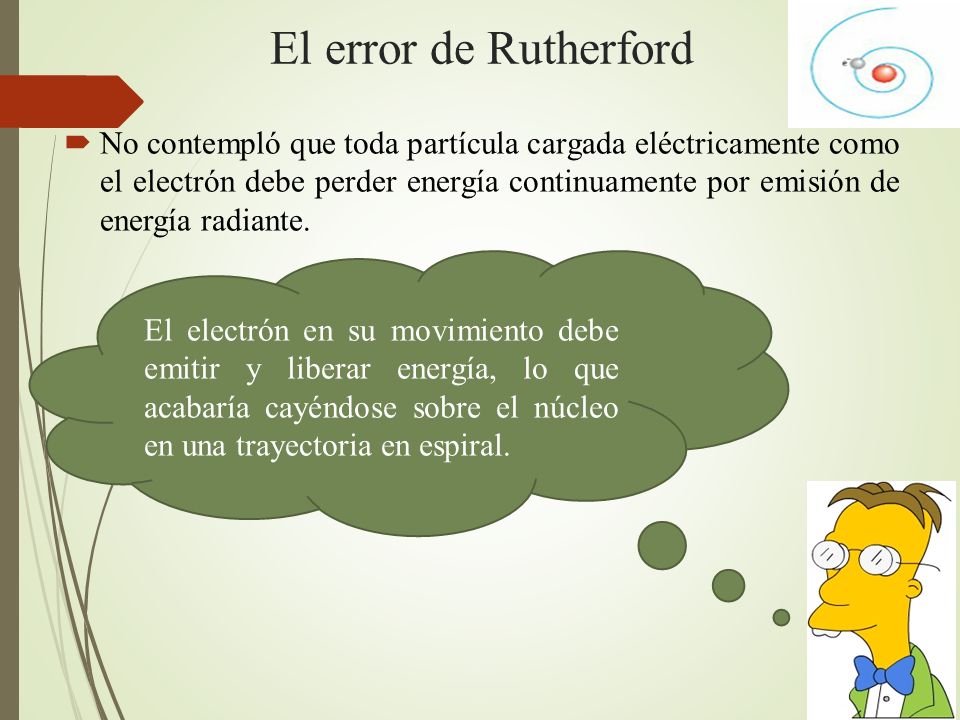 El error de Rutherford

No contempló que toda partícula cargada eléctricamente como el electrón debe perder energía continuamente por emisión de energía radiante.

El electrón en su movimiento debe emitir y liberar energía, lo que acabaría cayéndose sobre el núcleo en una trayectoria en espiral.